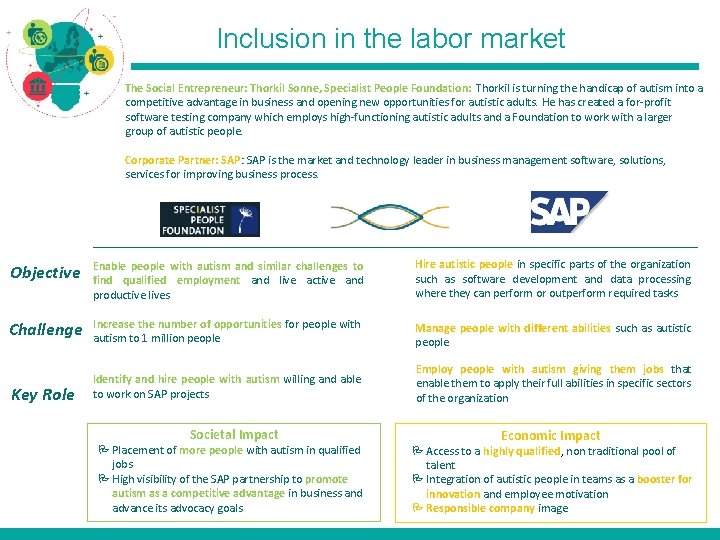 Inclusion in the labor market

The Social Entrepreneur: Thorkil Sonne, Specialist People Foundation: Thorkil is turning the handicap of autism into a competitive advantage in business and opening new opportunities for autistic adults. He has created a for-profit software testing company which employs high-functioning autistic adults and a Foundation to work with a larger group of autistic people.

Corporate Partner: SAP: SAP is the market and technology leader in business management software, solutions, services for improving business process.

SPECIALIST PEOPLE FOUNDATION

SAP

Objective
Enable people with autism and similar challenges to find qualified employment and live active and productive lives
Hire autistic people in specific parts of the organization such as software development and data processing where they can perform or outperform required tasks

Challenge
Increase the number of opportunities for people with autism to 1 million people
Manage people with different abilities such as autistic people

Key Role
Identify and hire people with autism willing and able to work on SAP projects
Employ people with autism giving them jobs that enable them to apply their full abilities in specific sectors of the organization

Societal Impact
Placement of more people with autism in qualified jobs
High visibility of the SAP partnership to promote autism as a competitive advantage in business and advance its advocacy goals

Economic Impact
Access to a highly qualified, non traditional pool of talent
Integration of autistic people in teams as a booster for innovation and employee motivation
Responsible company image